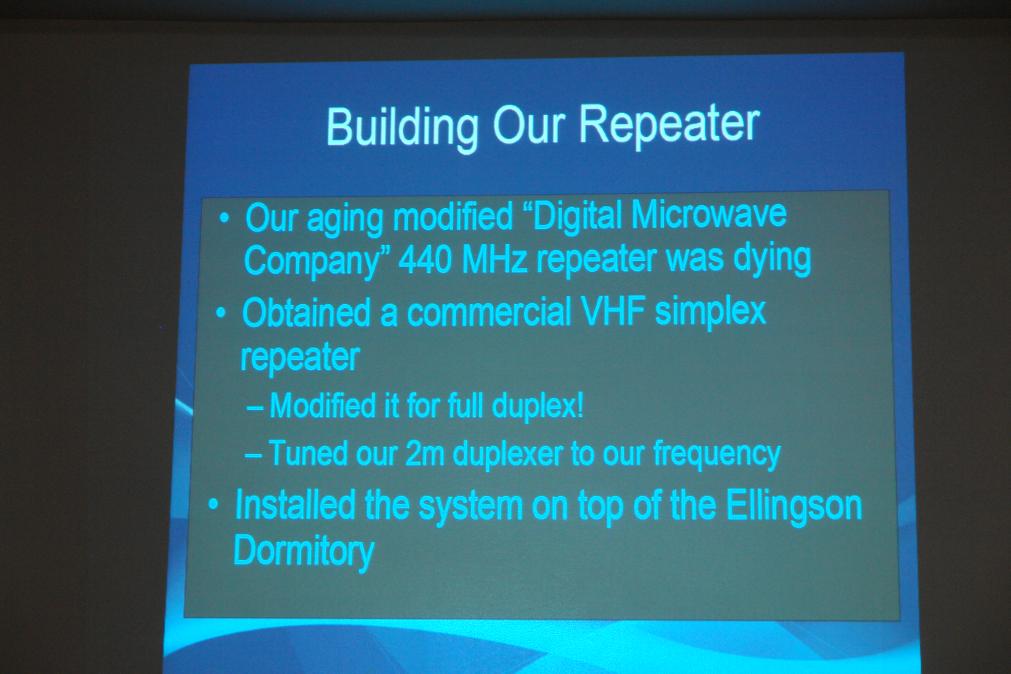 Building Our Repeater

• Our aging modified “Digital Microwave Company” 440 MHz repeater was dying

• Obtained a commercial VHF simplex repeater

– Modified it for full duplex!

– Tuned our 2m duplexer to our frequency

• Installed the system on top of the Ellingson Dormitory